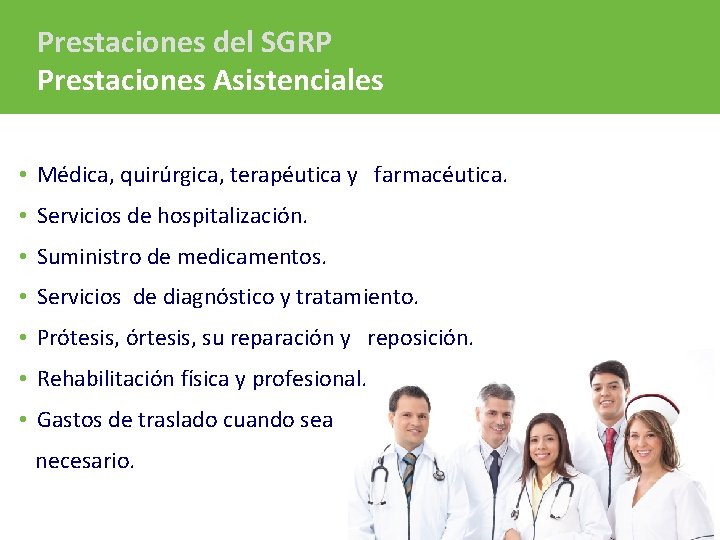 Prestaciones del SGRP
Prestaciones Asistenciales

• Médica, quirúrgica, terapéutica y farmacéutica.
• Servicios de hospitalización.
• Suministro de medicamentos.
• Servicios de diagnóstico y tratamiento.
• Prótesis, órtesis, su reparación y reposición.
• Rehabilitación física y profesional.
• Gastos de traslado cuando sea necesario.